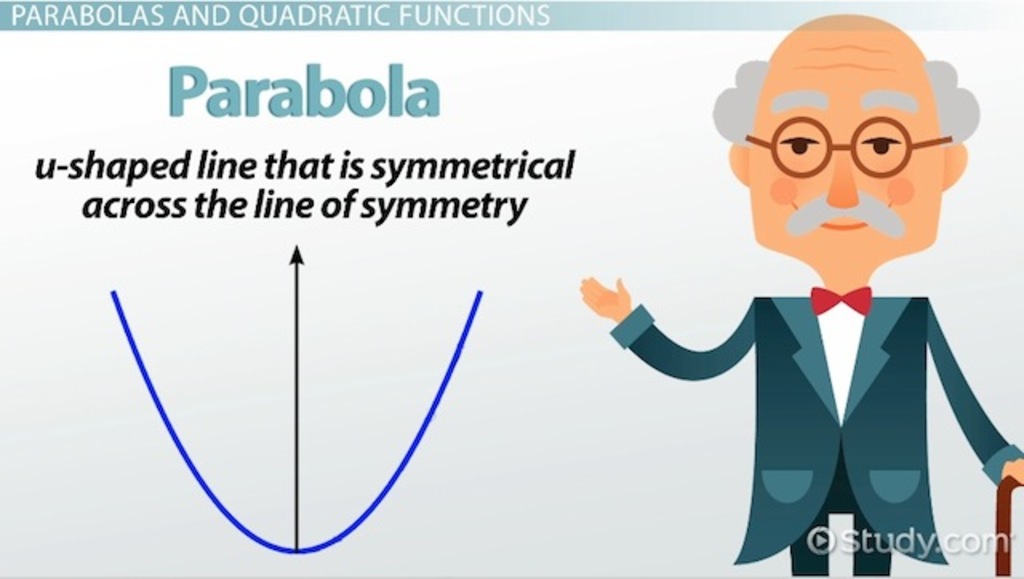 PARABOLAS AND QUADRATIC FUNCTIONS

Parabola

u-shaped line that is symmetrical across the line of symmetry

Study.com